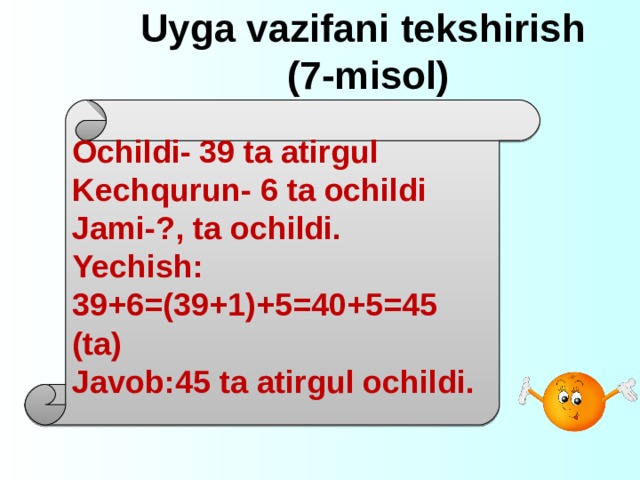 Uyga vazifani tekshirish (7-misol)

Ochildi- 39 ta atirgul
Kechqurun- 6 ta ochildi
Jami-?, ta ochildi.
Yechish:
$39+6=(39+1)+5=40+5=45$ (ta)
Javob:45 ta atirgul ochildi.